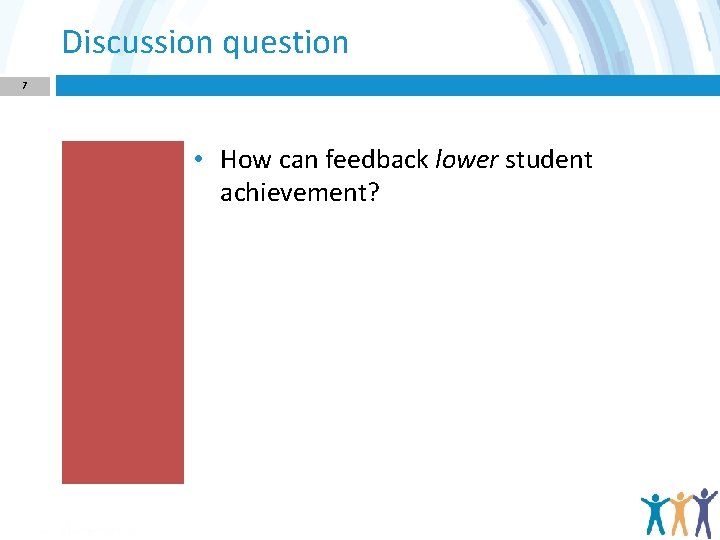 Discussion question

7

• How can feedback lower student achievement?